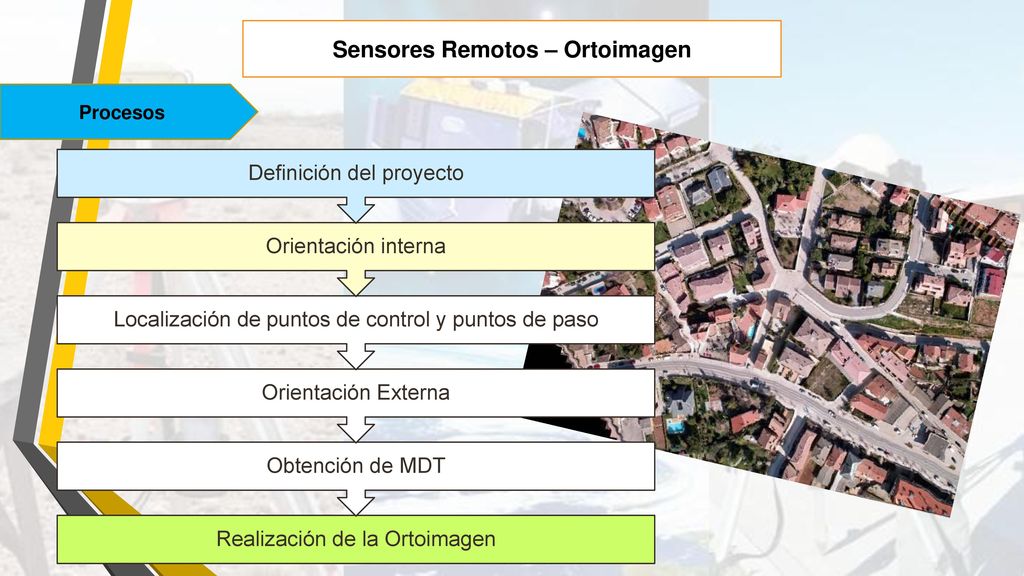 Sensores Remotos – Ortoimagen

Procesos

Definición del proyecto

Orientación interna

Localización de puntos de control y puntos de paso

Orientación Externa

Obtención de MDT

Realización de la Ortoimagen